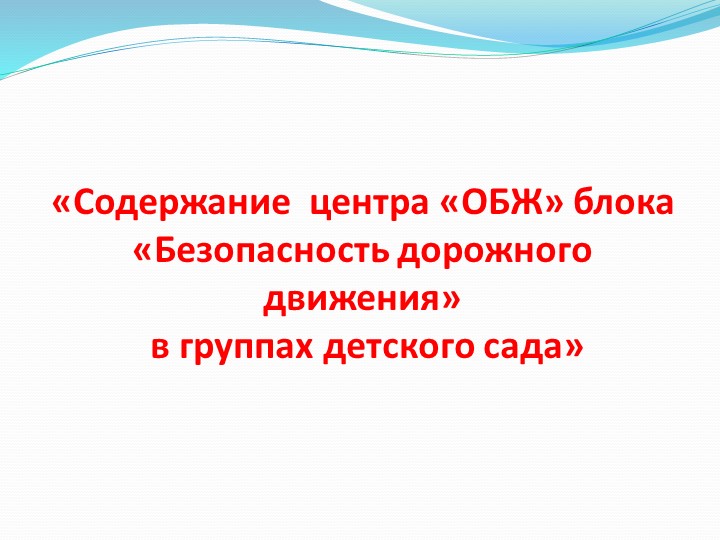 «Содержание  центра «ОБЖ» блока «Безопасность дорожного движения»
в группах детского сада»